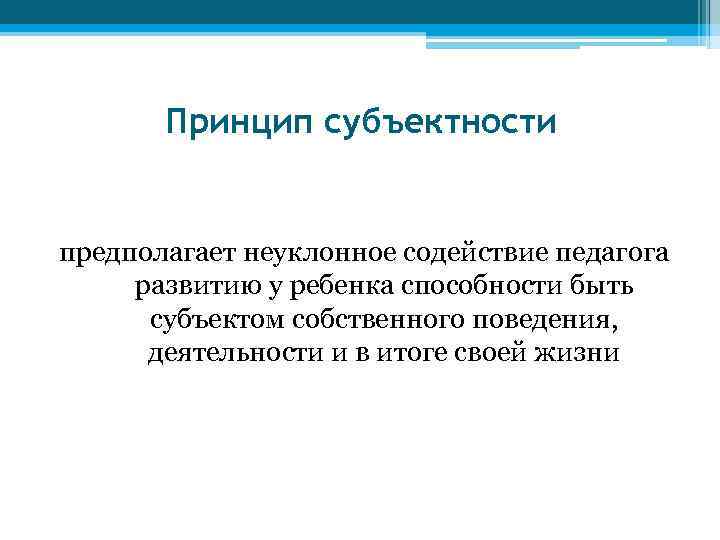 Принцип субъектности

предполагает неуклонное содействие педагога развитию у ребенка способности быть субъектом собственного поведения, деятельности и в итоге своей жизни